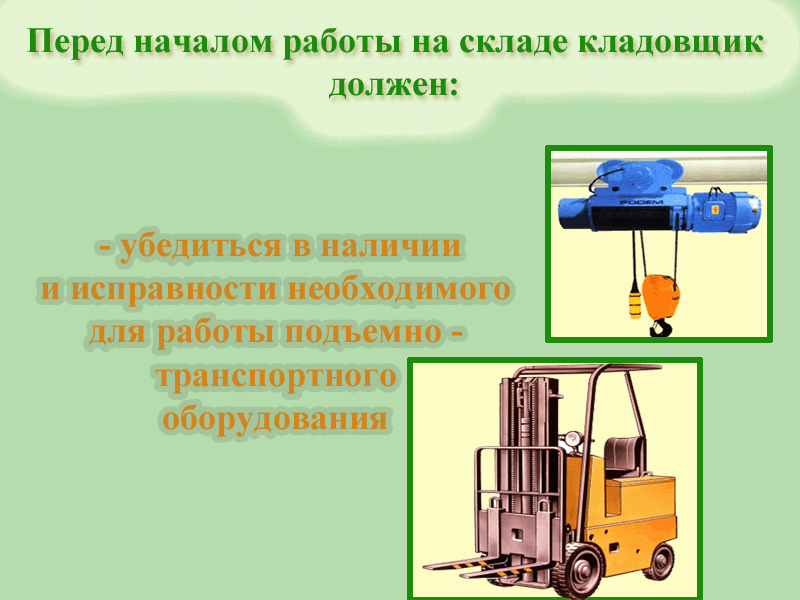 Перед началом работы на складе кладовщик должен:

- убедиться в наличии и исправности необходимого для работы подъемно - транспортного оборудования

PODEM